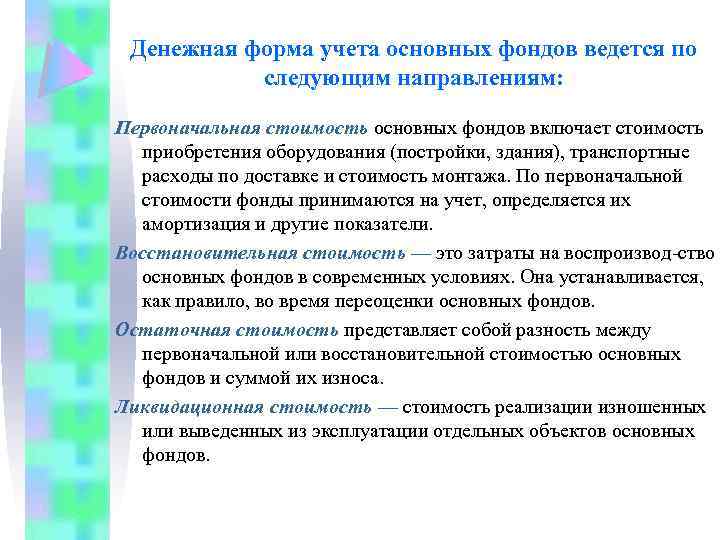 Денежная форма учета основных фондов ведется по следующим направлениям:

Первоначальная стоимость основных фондов включает стоимость приобретения оборудования (постройки, здания), транспортные расходы по доставке и стоимость монтажа. По первоначальной стоимости фонды принимаются на учет, определяется их амортизация и другие показатели.

Восстановительная стоимость — это затраты на воспроизвод-ство основных фондов в современных условиях. Она устанавливается, как правило, во время переоценки основных фондов.

Остаточная стоимость представляет собой разность между первоначальной или восстановительной стоимостью основных фондов и суммой их износа.

Ликвидационная стоимость — стоимость реализации изношенных или выведенных из эксплуатации отдельных объектов основных фондов.